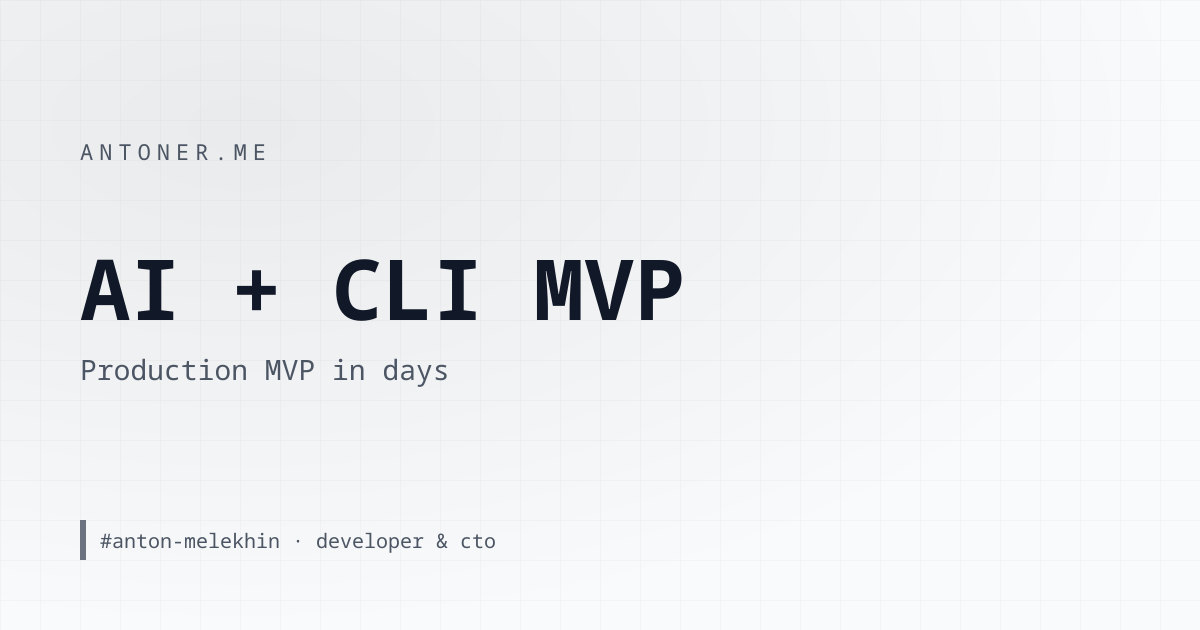 ANTONER.ME

AI + CLI MVP

Production MVP in days

#anton-melekhin · developer & cto